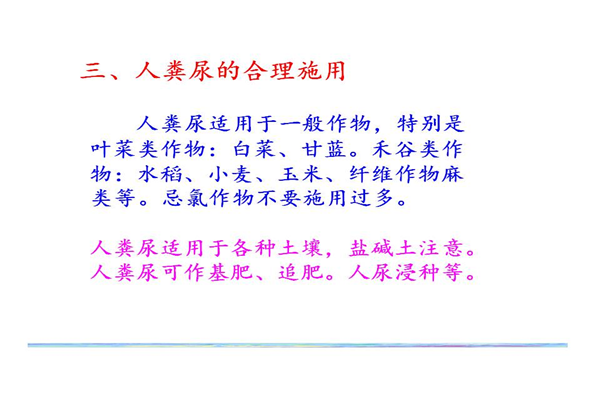 三、人粪尿的合理施用

人粪尿适用于一般作物，特别是叶菜类作物：白菜、甘蓝。禾谷类作物：水稻、小麦、玉米、纤维作物麻类等。忌氯作物不要施用过多。

人粪尿适用于各种土壤，盐碱土注意。
人粪尿可作基肥、追肥。人尿浸种等。